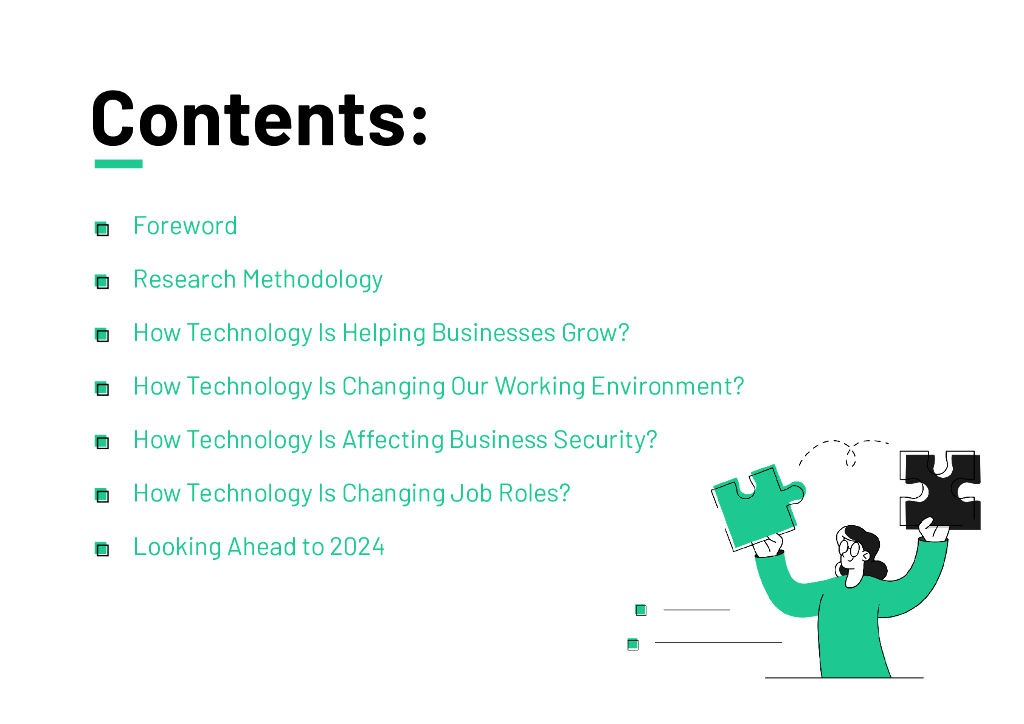 Contents:

Foreword

Research Methodology

How Technology Is Helping Businesses Grow?

How Technology Is Changing Our Working Environment?

How Technology Is Affecting Business Security?

How Technology Is Changing Job Roles?

Looking Ahead to 2024